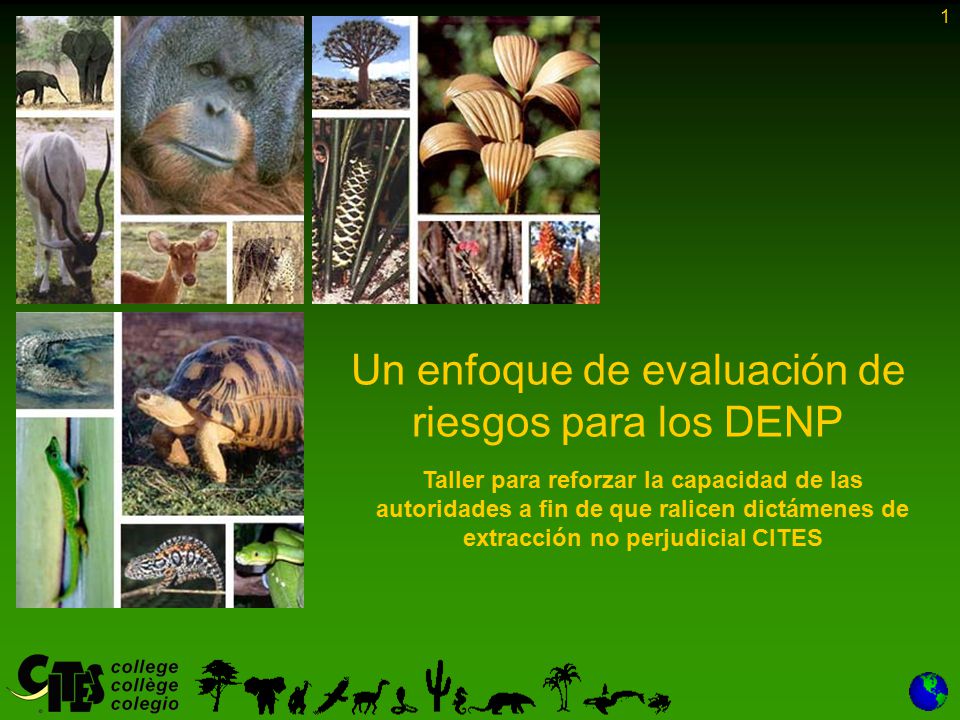 1

Un enfoque de evaluación de riesgos para los DENP

Taller para reforzar la capacidad de las autoridades a fin de que ralicen dictámenes de extracción no perjudicial CITES

CITES college collège colegio